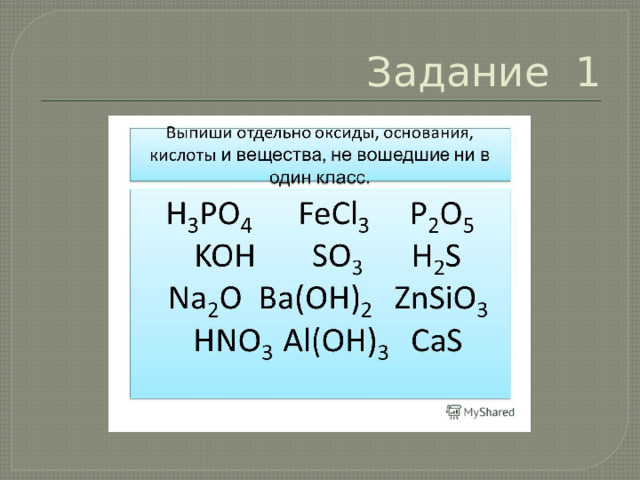 Задание 1

Выпиши отдельно оксиды, основания, кислоты и вещества, не вошедшие ни в один класс.

$H_3PO_4$ $FeCl_3$ $P_2O_5$
$KOH$ $SO_3$ $H_2S$
$Na_2O$ $Ba(OH)_2$ $ZnSiO_3$
$HNO_3$ $Al(OH)_3$ $CaS$

MyShared